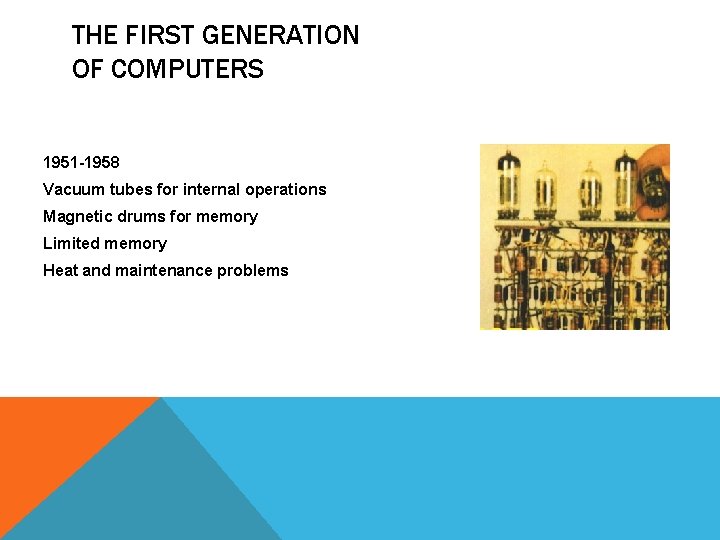 THE FIRST GENERATION OF COMPUTERS

1951-1958

Vacuum tubes for internal operations

Magnetic drums for memory

Limited memory

Heat and maintenance problems